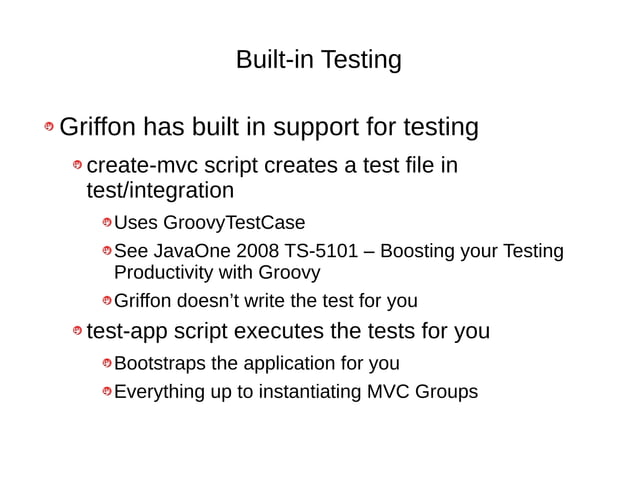 Built-in Testing

Griffon has built in support for testing

create-mvc script creates a test file in test/integration

Uses GroovyTestCase

See JavaOne 2008 TS-5101 – Boosting your Testing Productivity with Groovy

Griffon doesn't write the test for you

test-app script executes the tests for you

Bootstraps the application for you

Everything up to instantiating MVC Groups